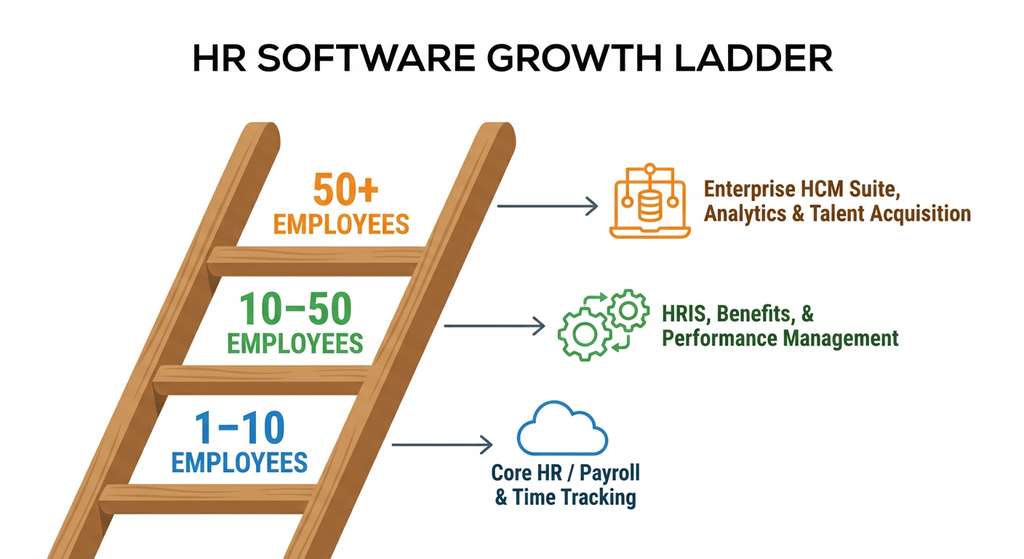 HR SOFTWARE GROWTH LADDER

50+
EMPLOYEES

Enterprise HCM Suite, Analytics & Talent Acquisition

10–50
EMPLOYEES

HRIS, Benefits, & Performance Management

1–10
EMPLOYEES

Core HR / Payroll & Time Tracking